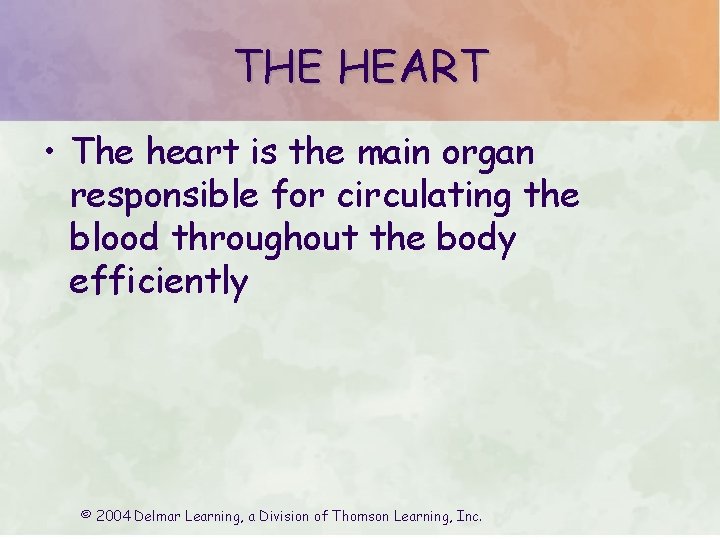 THE HEART

• The heart is the main organ responsible for circulating the blood throughout the body efficiently

© 2004 Delmar Learning, a Division of Thomson Learning, Inc.